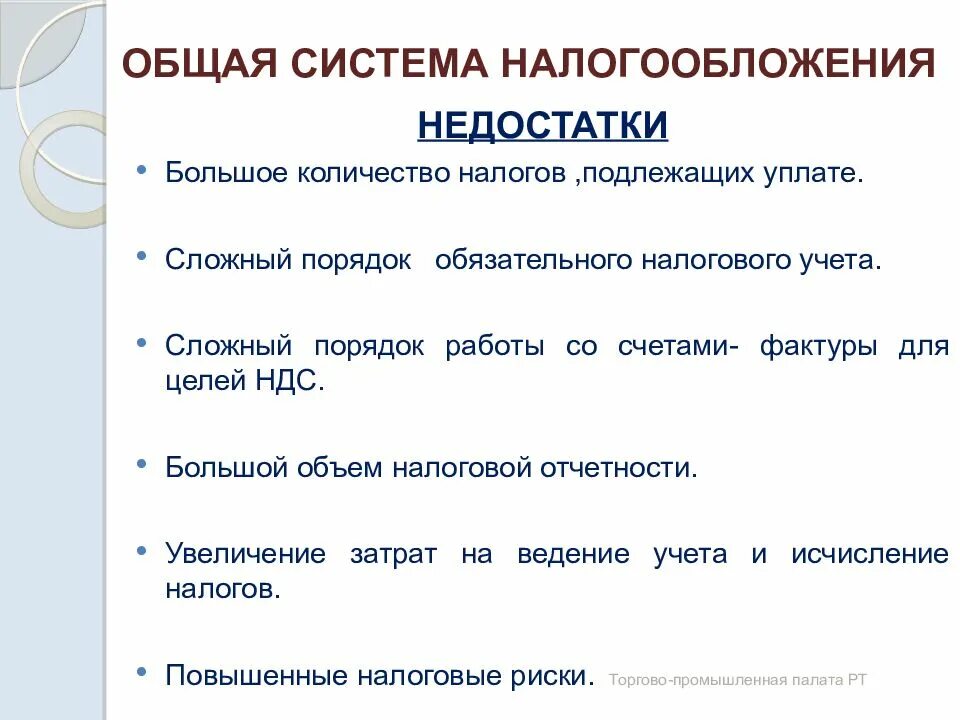 ОБЩАЯ СИСТЕМА НАЛОГООБЛОЖЕНИЯ

НЕДОСТАТКИ

• Большое количество налогов ,подлежащих уплате.

• Сложный порядок обязательного налогового учета.

• Сложный порядок работы со счетами- фактуры для целей НДС.

• Большой объем налоговой отчетности.

• Увеличение затрат на ведение учета и исчисление налогов.

• Повышенные налоговые риски.

Торгово-промышленная палата РТ